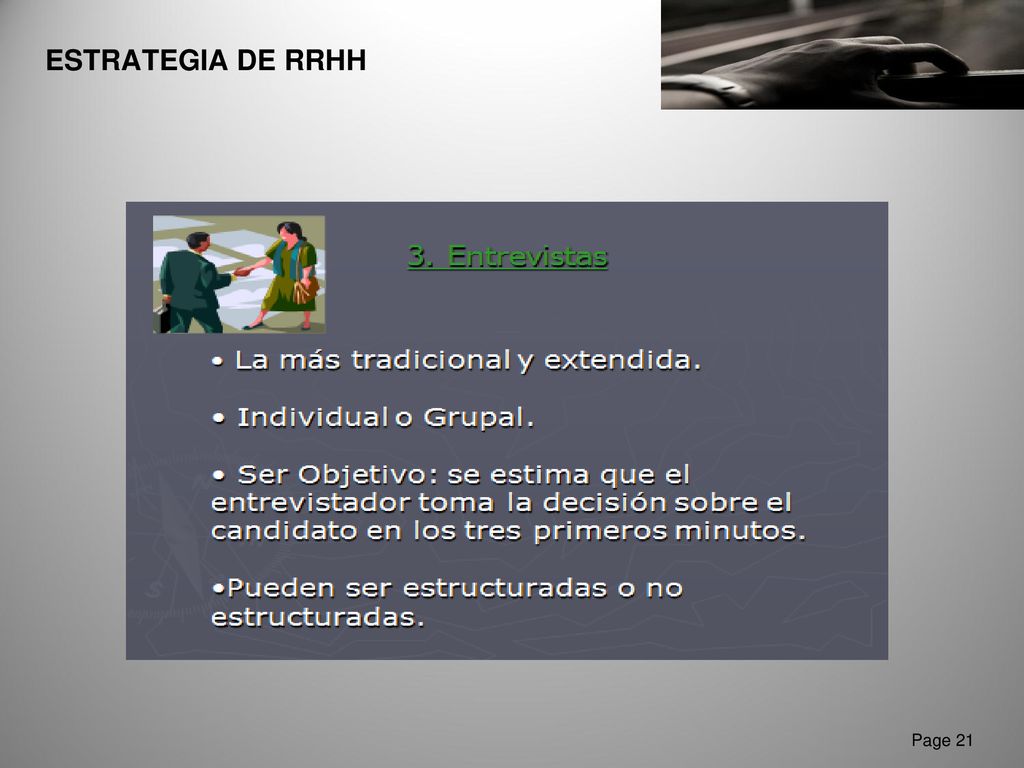 ESTRATEGIA DE RRHH

3. Entrevistas

• La más tradicional y extendida.

• Individual o Grupal.

• Ser Objetivo: se estima que el entrevistador toma la decisión sobre el candidato en los tres primeros minutos.

•Pueden ser estructuradas o no estructuradas.

Page 21